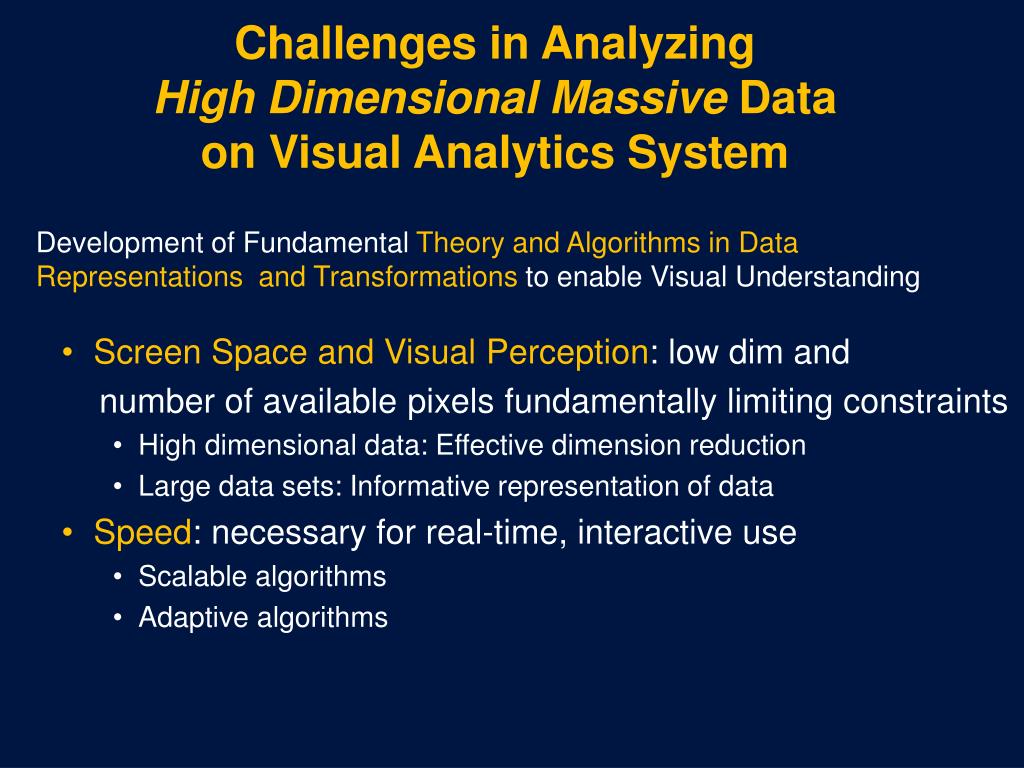 Challenges in Analyzing
High Dimensional Massive Data
on Visual Analytics System

Development of Fundamental Theory and Algorithms in Data Representations and Transformations to enable Visual Understanding

• Screen Space and Visual Perception: low dim and number of available pixels fundamentally limiting constraints
  • High dimensional data: Effective dimension reduction
  • Large data sets: Informative representation of data
• Speed: necessary for real-time, interactive use
  • Scalable algorithms
  • Adaptive algorithms